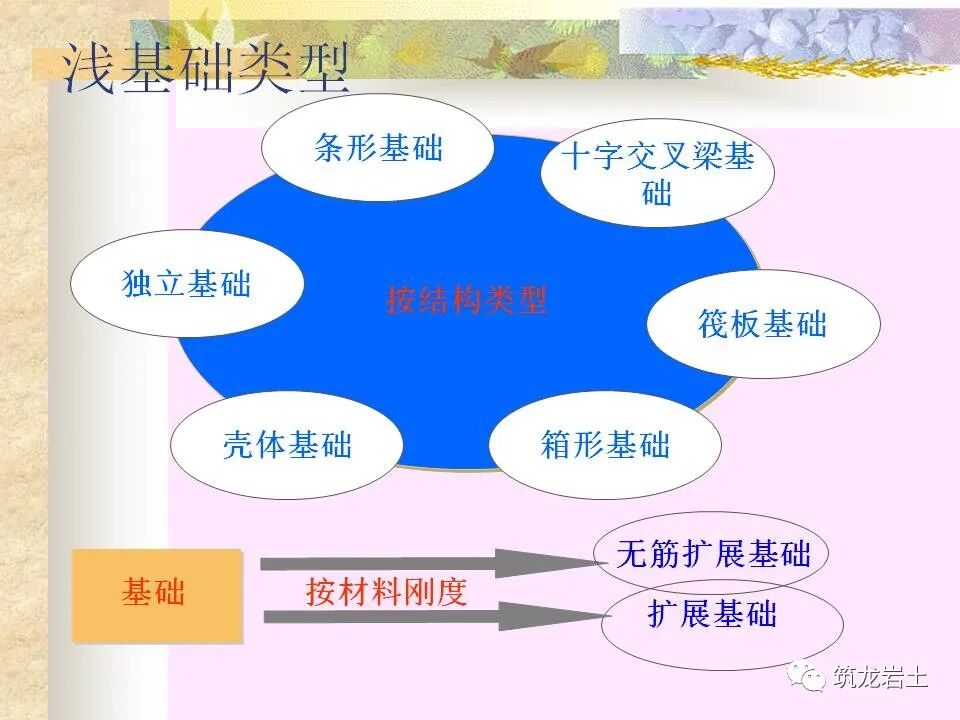 浅基础类型

条形基础

十字交叉梁基础

独立基础

按结构类型

筏板基础

壳体基础

箱形基础

基础

按材料刚度

无筋扩展基础

扩展基础

筑龙岩土